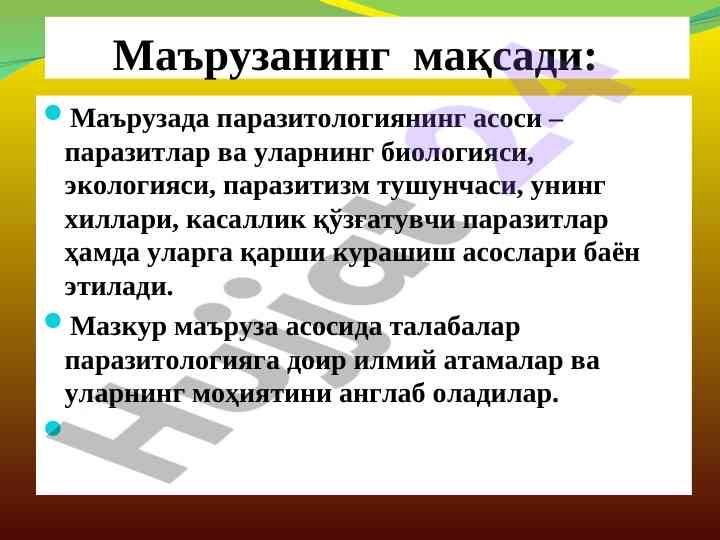 Маърузанинг мақсади:

Маърузада паразитологиянинг асоси – паразитлар ва уларнинг биологияси, экологияси, паразитизм тушунчаси, унинг хиллари, касаллик қўзғатувчи паразитлар ҳамда уларга қарши курашиш асослари баён этилади.

Мазкур маъруза асосида талабалар паразитологияга доир илмий атамалар ва уларнинг моҳиятини англаб оладилар.

Hujjat 24